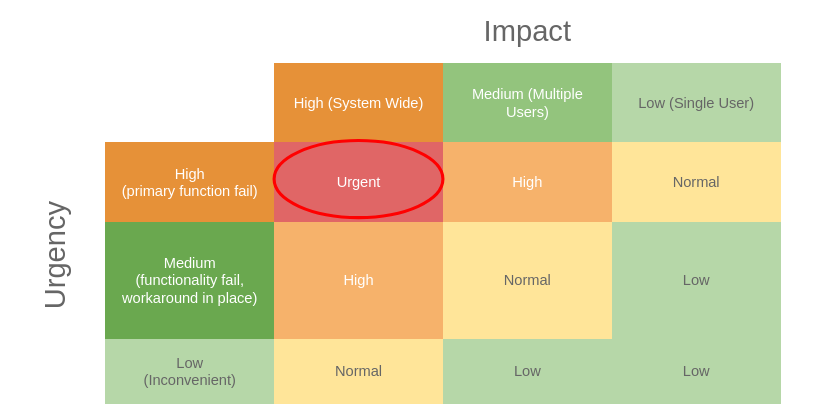 Impact

Urgency

| | High (System Wide) | Medium (Multiple Users) | Low (Single User) |
|---|---|---|---|
| High (primary function fail) | Urgent | High | Normal |
| Medium (functionality fail, workaround in place) | High | Normal | Low |
| Low (Inconvenient) | Normal | Low | Low |